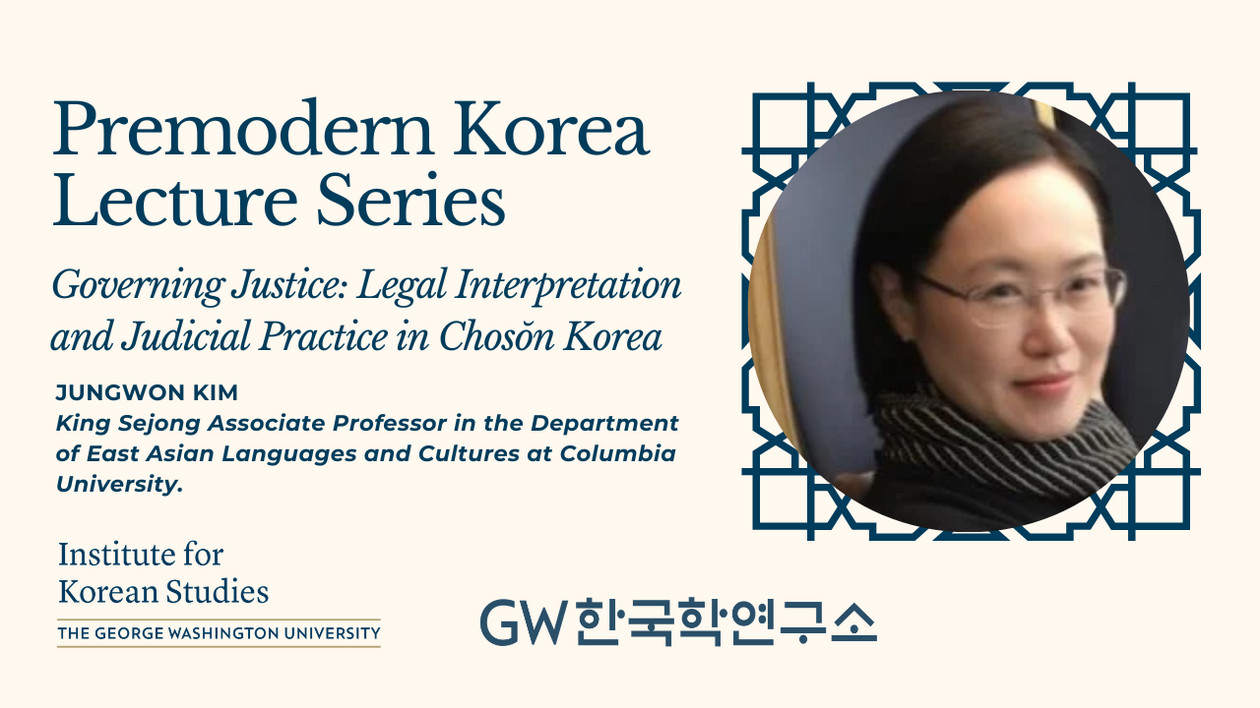 Premodern Korea Lecture Series

Governing Justice: Legal Interpretation and Judicial Practice in Chosŏn Korea

JUNGWON KIM
King Sejong Associate Professor in the Department of East Asian Languages and Cultures at Columbia University.

Institute for Korean Studies
THE GEORGE WASHINGTON UNIVERSITY

GW 한국학연구소